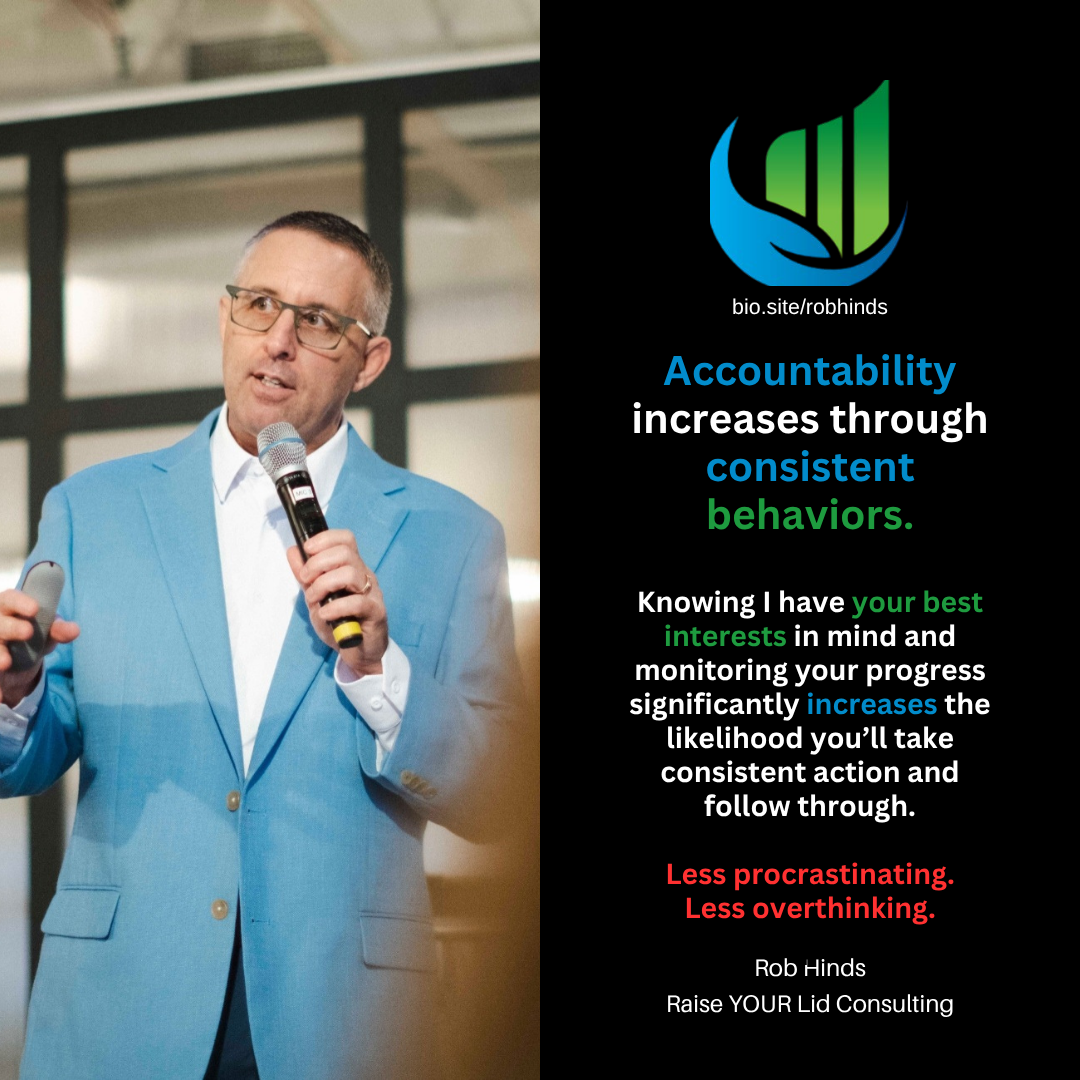 bio.site/robhinds

Accountability increases through consistent behaviors.

Knowing I have your best interests in mind and monitoring your progress significantly increases the likelihood you'll take consistent action and follow through.

Less procrastinating.
Less overthinking.

Rob Hinds
Raise YOUR Lid Consulting